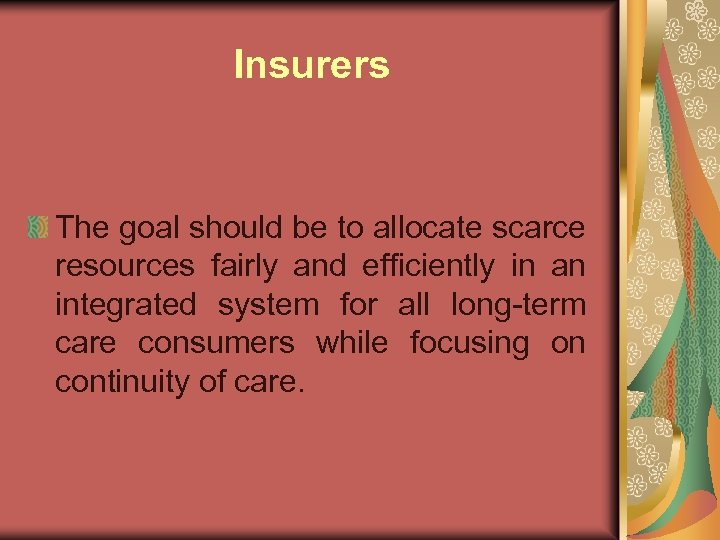 Insurers

The goal should be to allocate scarce resources fairly and efficiently in an integrated system for all long-term care consumers while focusing on continuity of care.